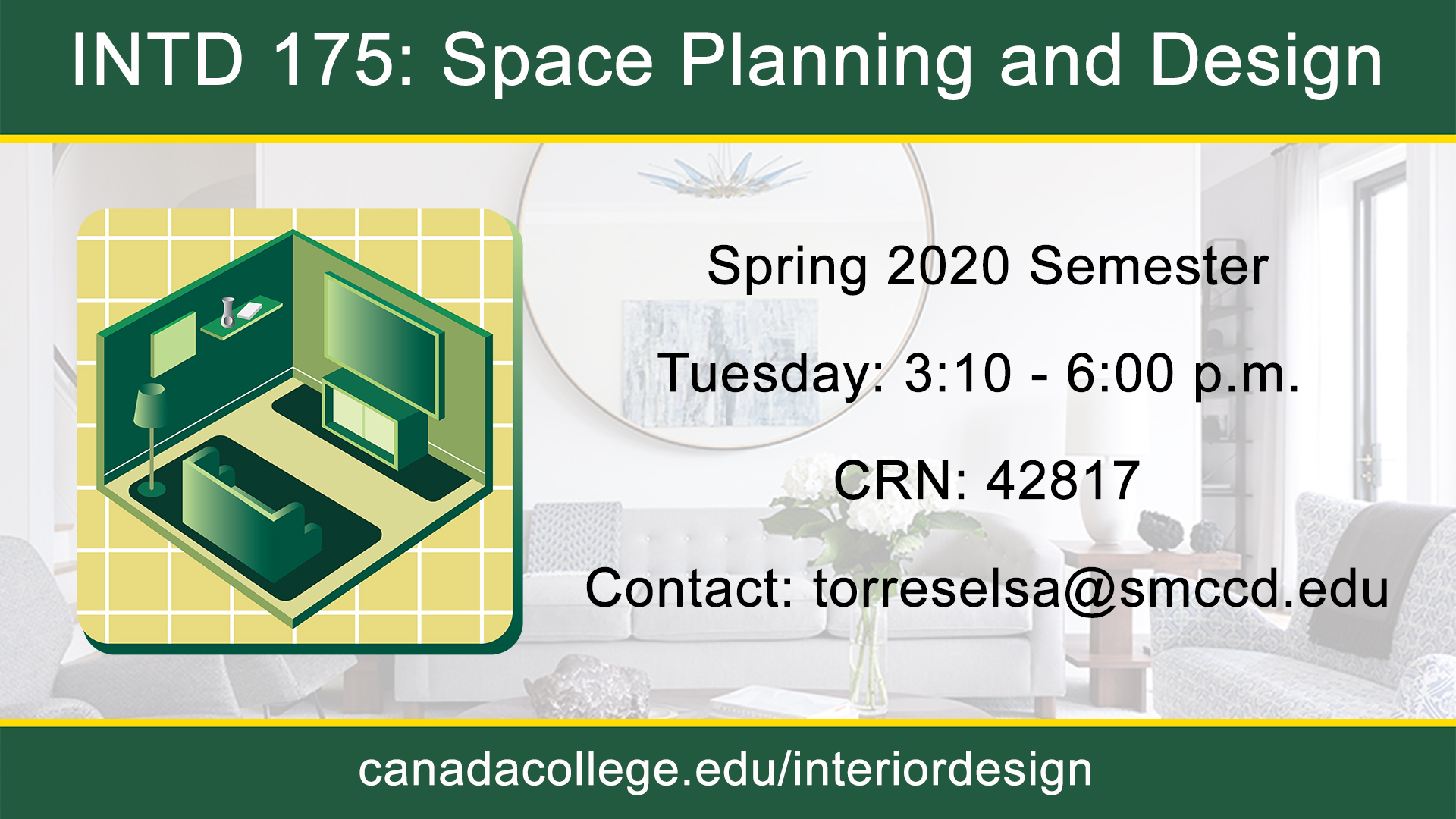 INTD 175: Space Planning and Design

Spring 2020 Semester

Tuesday: 3:10 - 6:00 p.m.

CRN: 42817

Contact: torreselsa@smccd.edu

canadacollege.edu/interiordesign